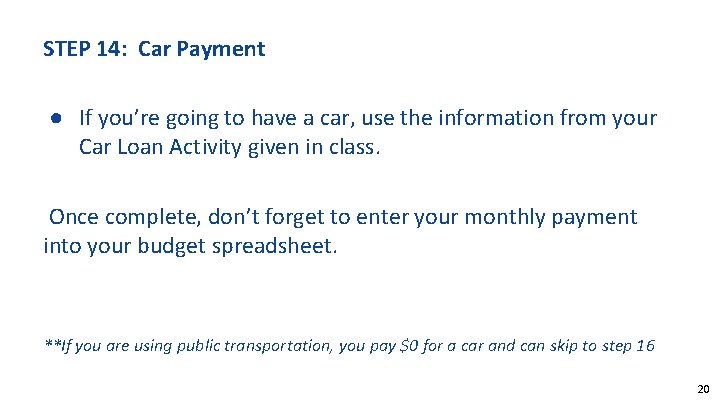 STEP 14: Car Payment

• If you're going to have a car, use the information from your Car Loan Activity given in class.

Once complete, don't forget to enter your monthly payment into your budget spreadsheet.

**If you are using public transportation, you pay $0 for a car and can skip to step 16

20